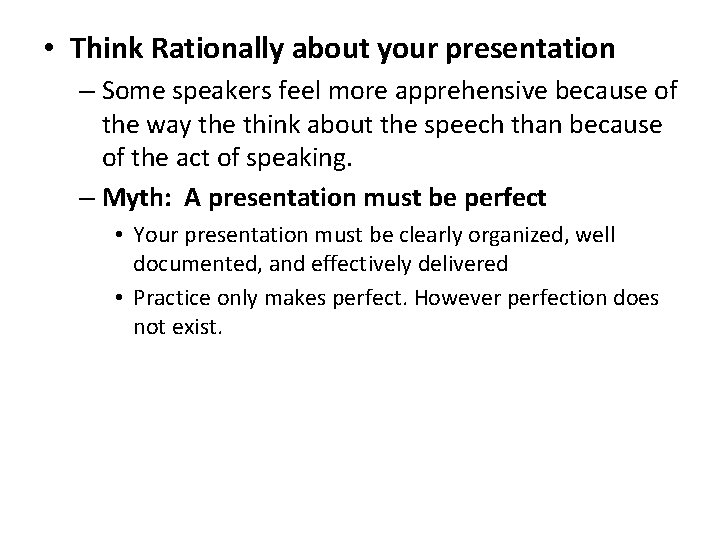 • Think Rationally about your presentation

– Some speakers feel more apprehensive because of the way the think about the speech than because of the act of speaking.

– Myth: A presentation must be perfect

• Your presentation must be clearly organized, well documented, and effectively delivered

• Practice only makes perfect. However perfection does not exist.